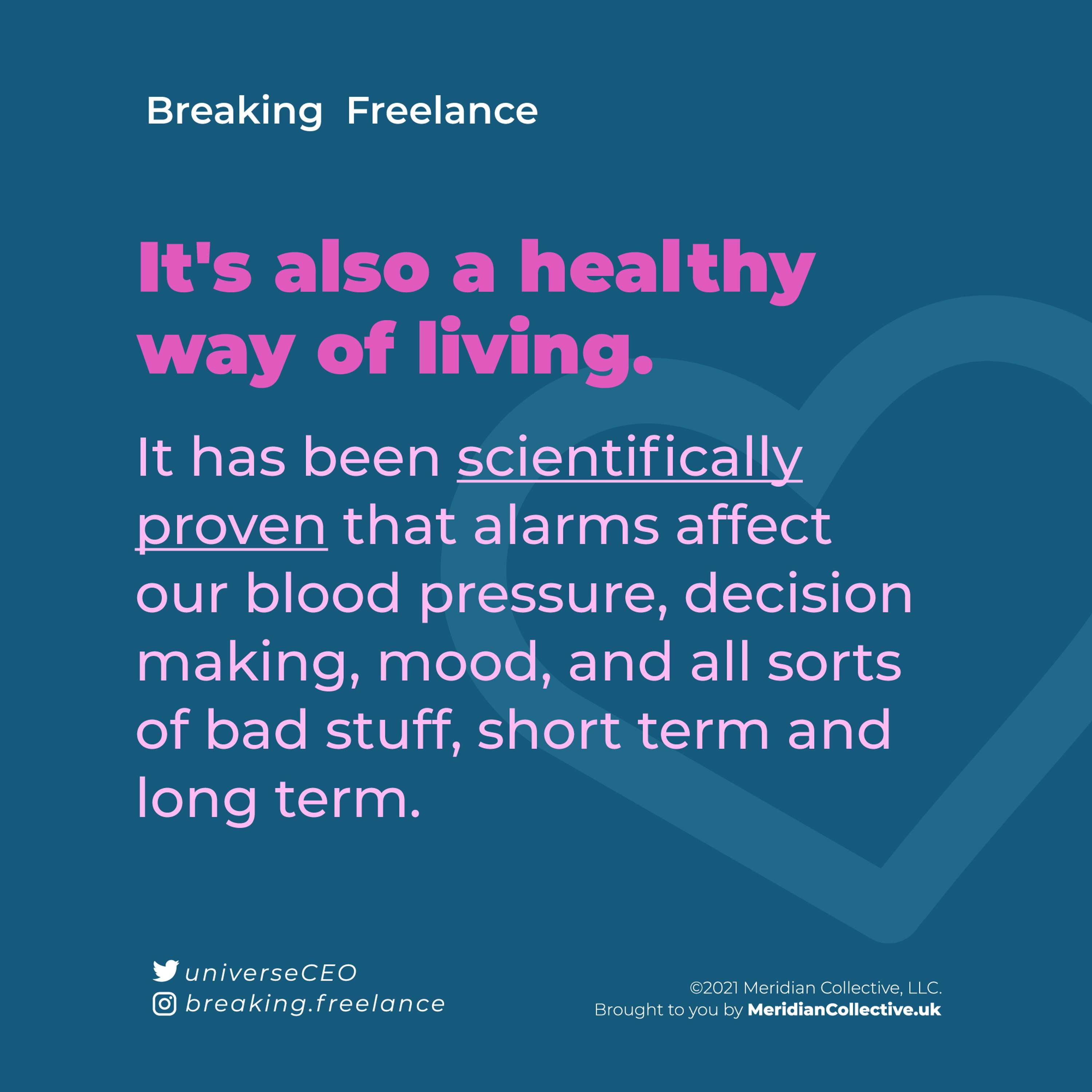 Breaking Freelance

It's also a healthy way of living.

It has been scientifically proven that alarms affect our blood pressure, decision making, mood, and all sorts of bad stuff, short term and long term.

universeCEO
breaking.freelance

©2021 Meridian Collective, LLC.
Brought to you by MeridianCollective.uk